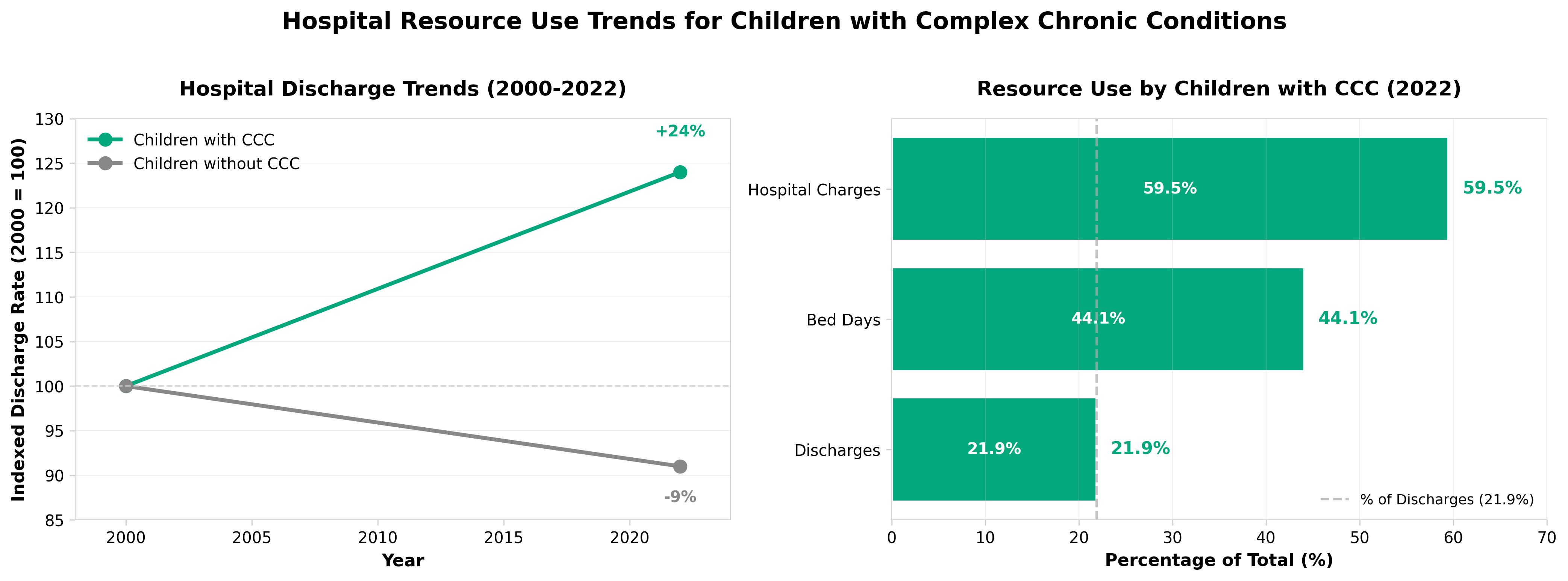 Hospital Resource Use Trends for Children with Complex Chronic Conditions

Hospital Discharge Trends (2000-2022)

Children with CCC
Children without CCC

+24%
-9%

Indexed Discharge Rate (2000 = 100)
130
125
120
115
110
105
100
95
90
85

2000 2005 2010 2015 2020
Year

Resource Use by Children with CCC (2022)

Hospital Charges 59.5% 59.5%
Bed Days 44.1% 44.1%
Discharges 21.9% 21.9%

% of Discharges (21.9%)

0 10 20 30 40 50 60 70
Percentage of Total (%)